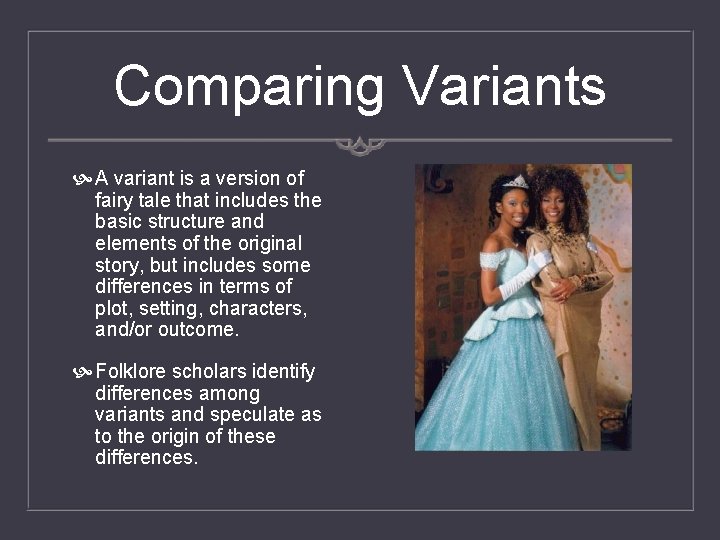 Comparing Variants

A variant is a version of fairy tale that includes the basic structure and elements of the original story, but includes some differences in terms of plot, setting, characters, and/or outcome.

Folklore scholars identify differences among variants and speculate as to the origin of these differences.